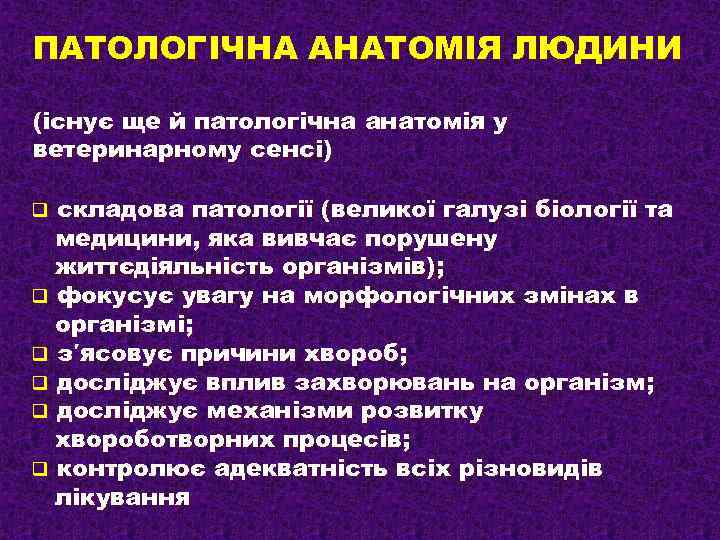 ПАТОЛОГІЧНА АНАТОМІЯ ЛЮДИНИ

(існує ще й патологічна анатомія у ветеринарному сенсі)

❑ складова патології (великої галузі біології та медицини, яка вивчає порушену життєдіяльність організмів);
❑ фокусує увагу на морфологічних змінах в організмі;
❑ з'ясовує причини хвороб;
❑ досліджує вплив захворювань на організм;
❑ досліджує механізми розвитку хвороботворних процесів;
❑ контролює адекватність всіх різновидів лікування